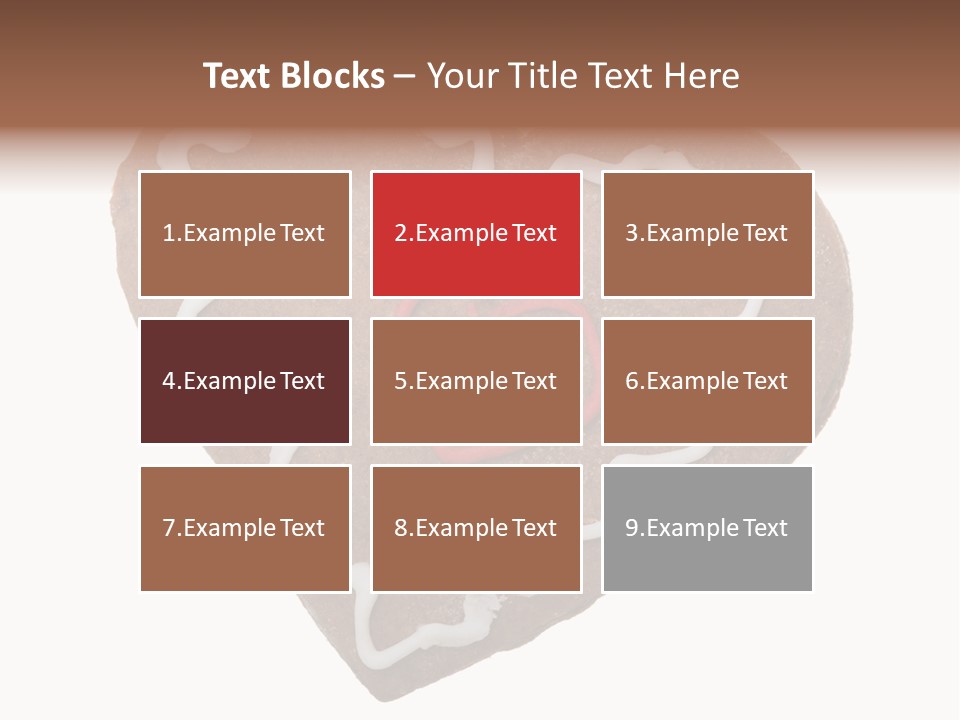 Text Blocks – Your Title Text Here

1.Example Text

2.Example Text

3.Example Text

4.Example Text

5.Example Text

6.Example Text

7.Example Text

8.Example Text

9.Example Text